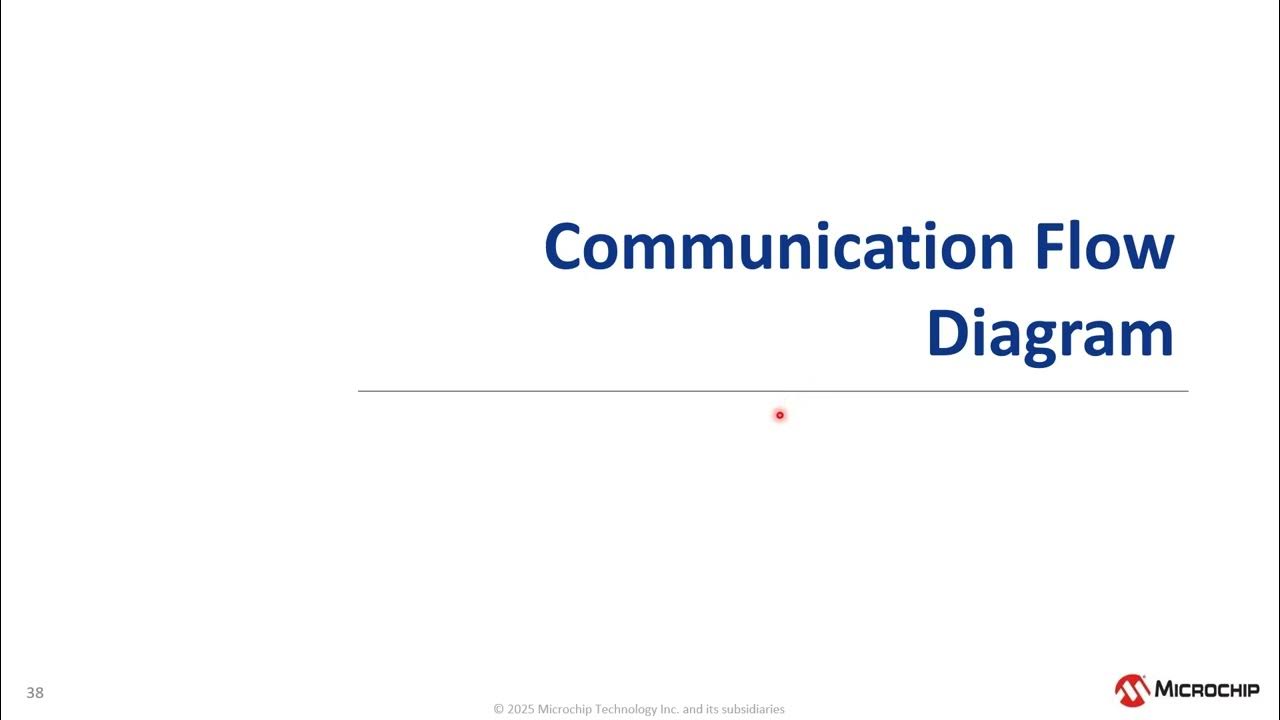 Communication Flow Diagram

38

© 2025 Microchip Technology Inc. and its subsidiaries

MICROCHIP